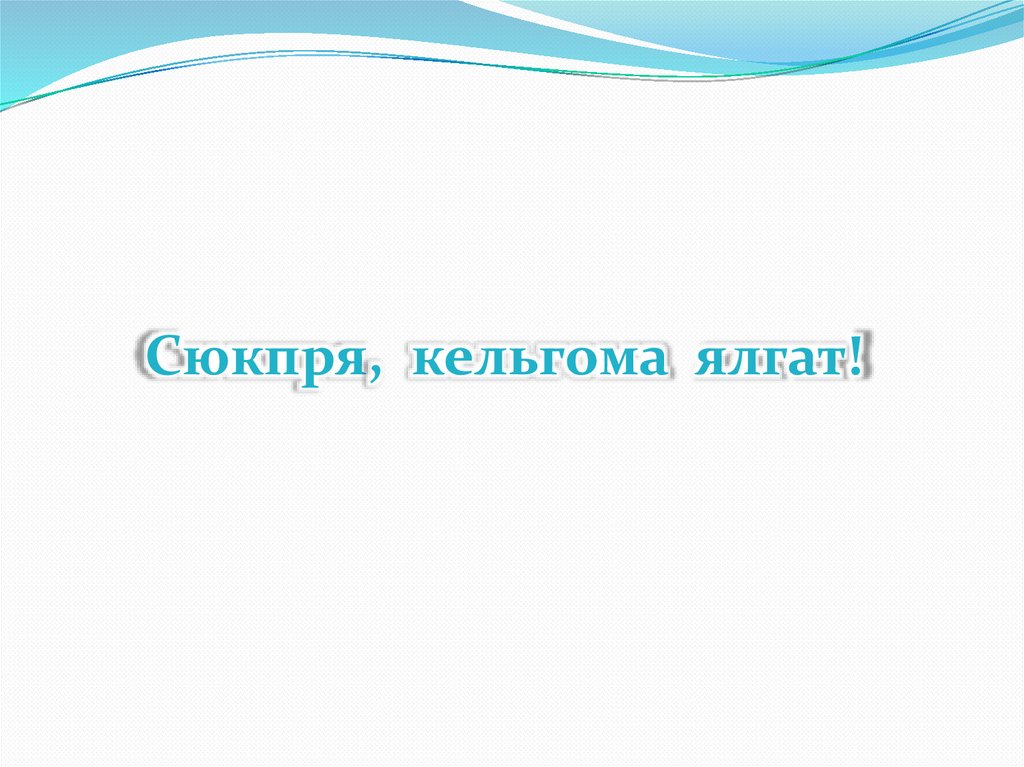 Сюкпря, кельгома ялгат!